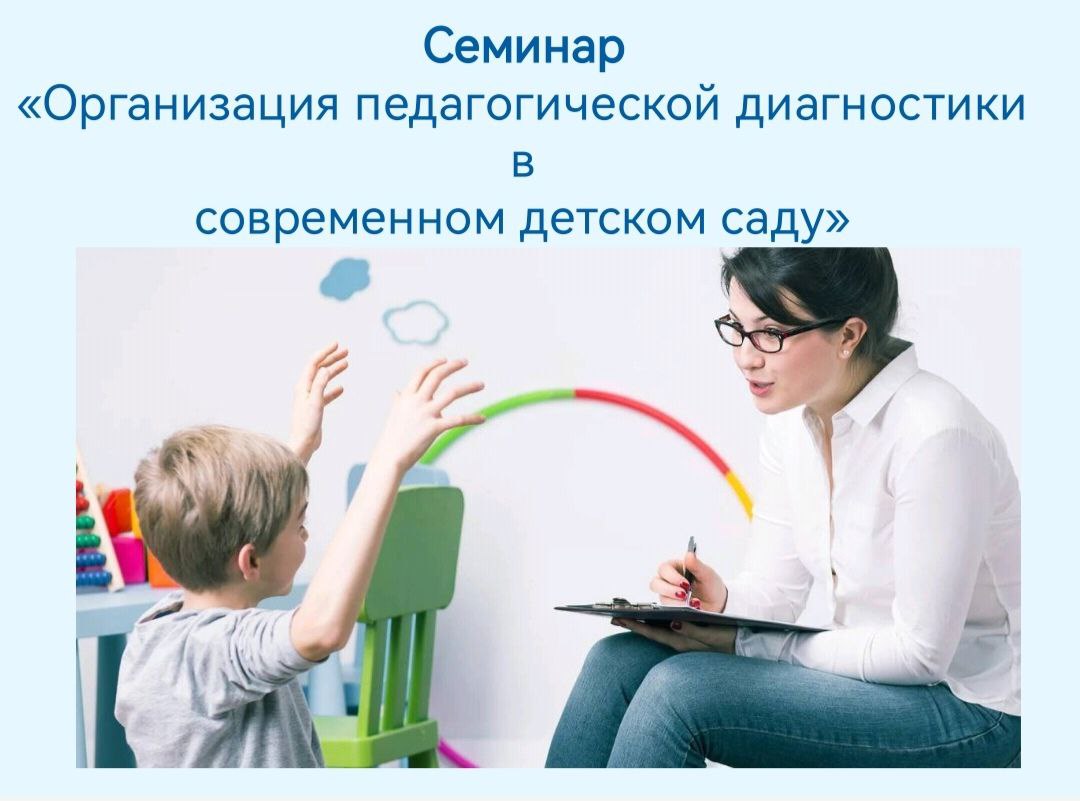 Семинар
«Организация педагогической диагностики
в
современном детском саду»